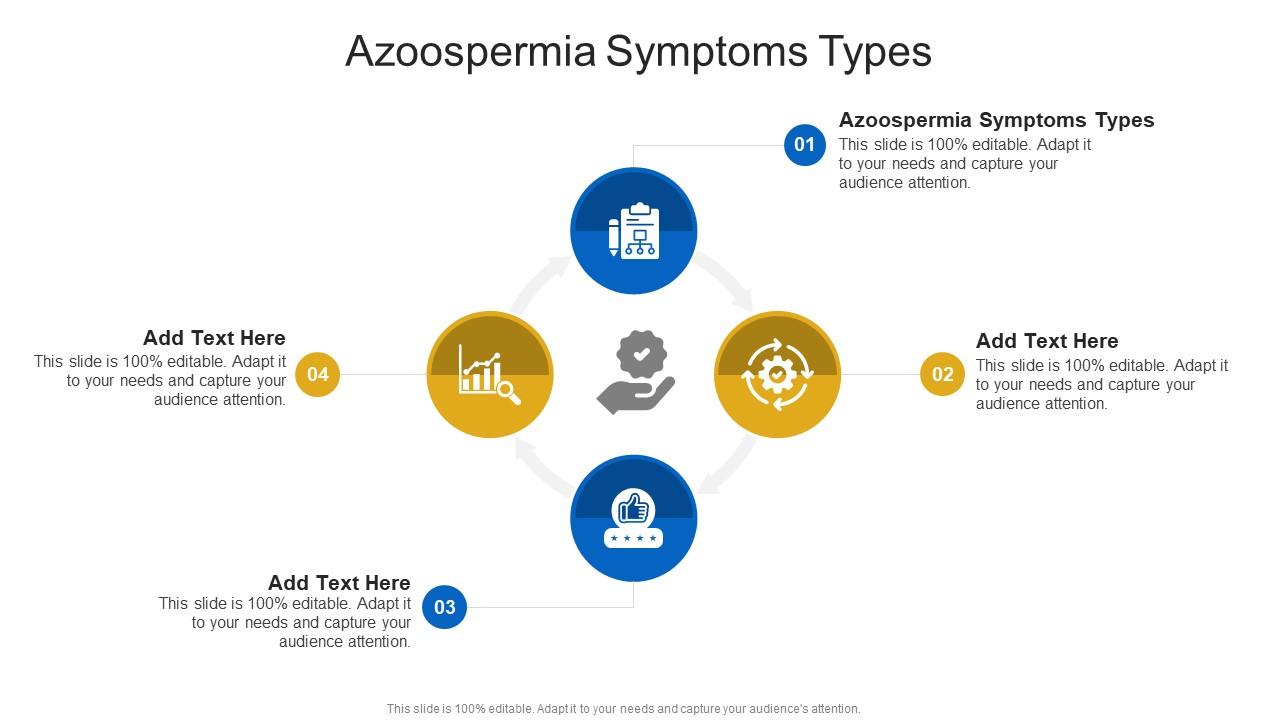 Azoospermia Symptoms Types

01
Azoospermia Symptoms Types
This slide is 100% editable. Adapt it to your needs and capture your audience attention.

02
Add Text Here
This slide is 100% editable. Adapt it to your needs and capture your audience attention.

03
Add Text Here
This slide is 100% editable. Adapt it to your needs and capture your audience attention.

04
Add Text Here
This slide is 100% editable. Adapt it to your needs and capture your audience attention.

This slide is 100% editable. Adapt it to your needs and capture your audience's attention.